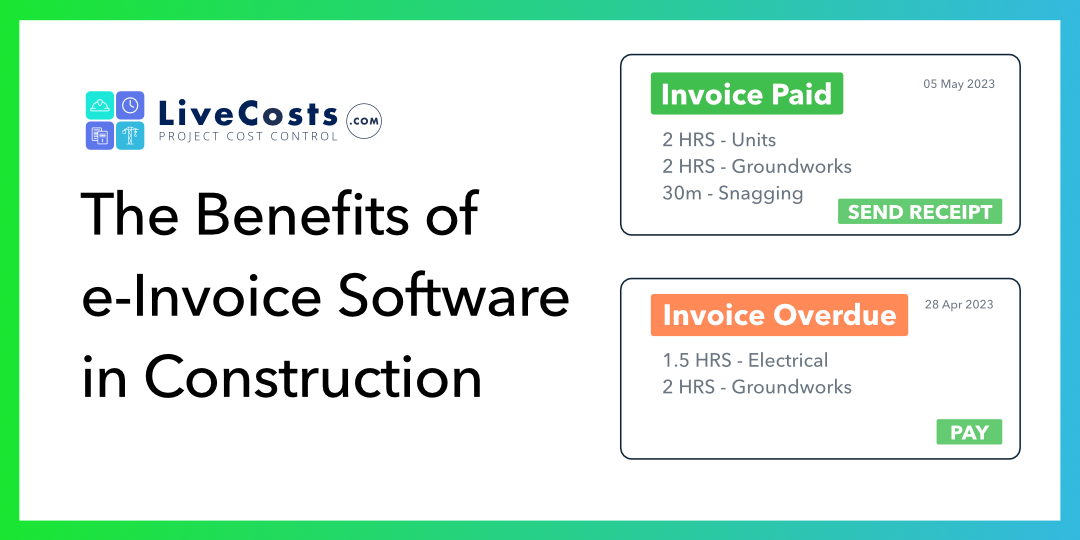 LiveCosts .COM
PROJECT COST CONTROL

The Benefits of e-Invoice Software in Construction

Invoice Paid
05 May 2023
2 HRS - Units
2 HRS - Groundworks
30m - Snagging
SEND RECEIPT

Invoice Overdue
28 Apr 2023
1.5 HRS - Electrical
2 HRS - Groundworks
PAY